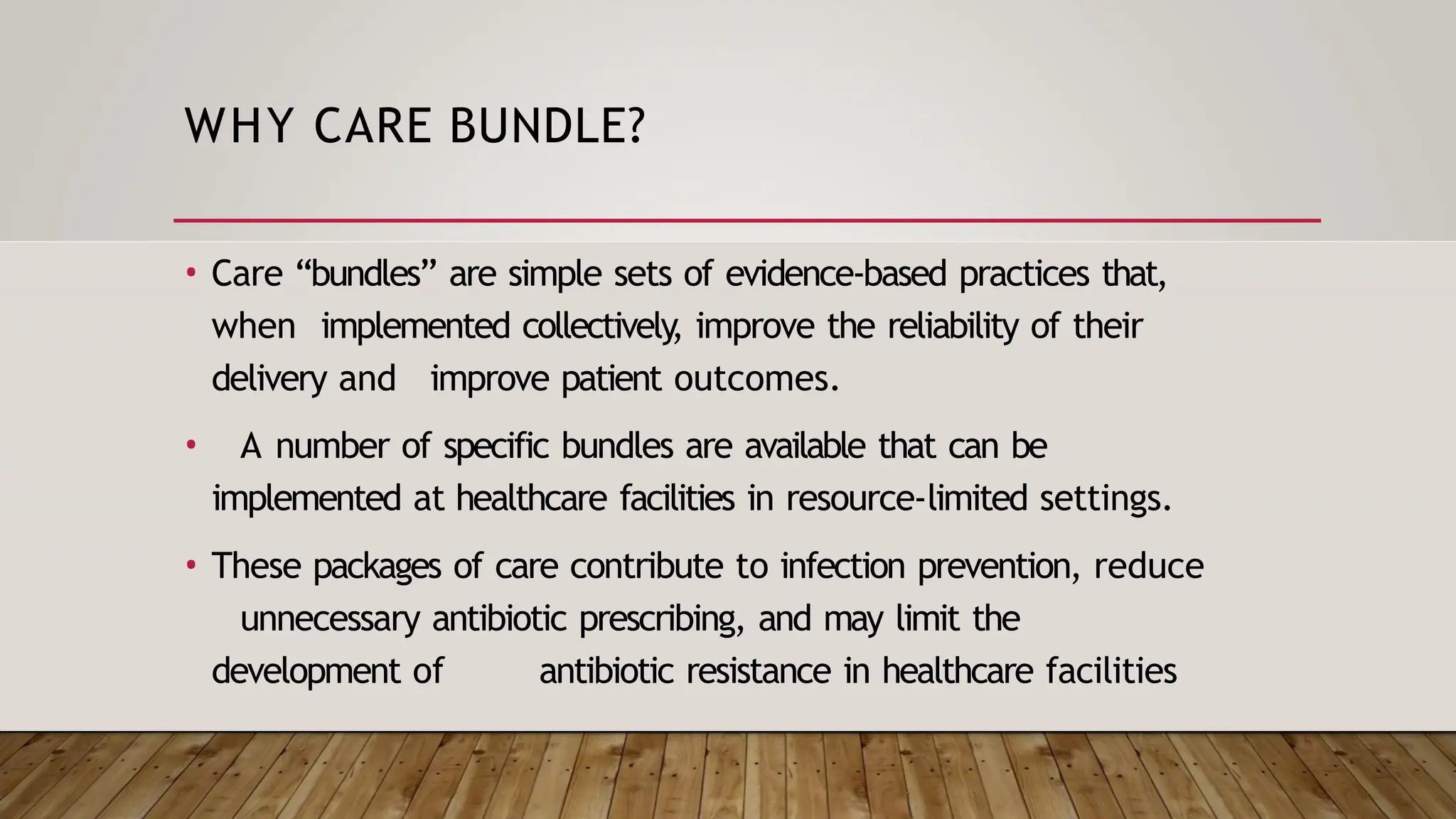 WHY CARE BUNDLE?

• Care “bundles” are simple sets of evidence-based practices that, when implemented collectively, improve the reliability of their delivery and improve patient outcomes.

• A number of specific bundles are available that can be implemented at healthcare facilities in resource-limited settings.

• These packages of care contribute to infection prevention, reduce unnecessary antibiotic prescribing, and may limit the development of antibiotic resistance in healthcare facilities